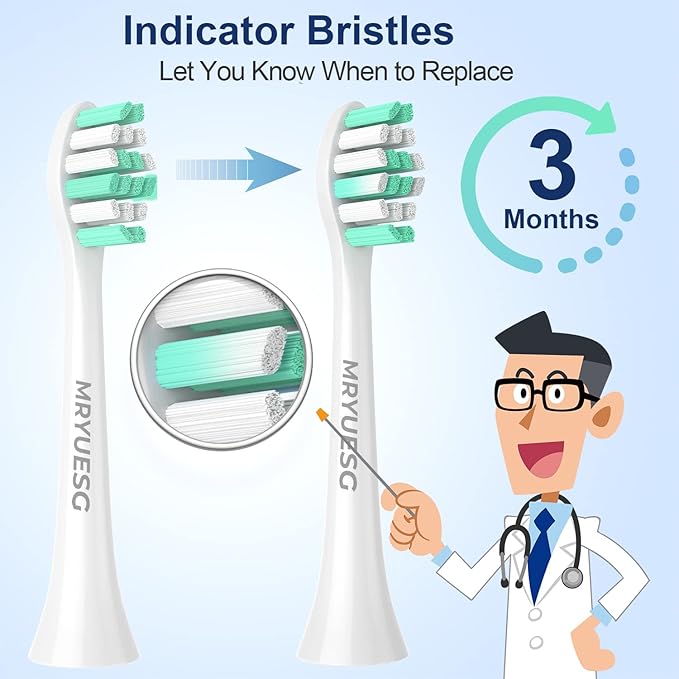 Indicator Bristles
Let You Know When to Replace

3
Months

MRYUESG

MRYUESG